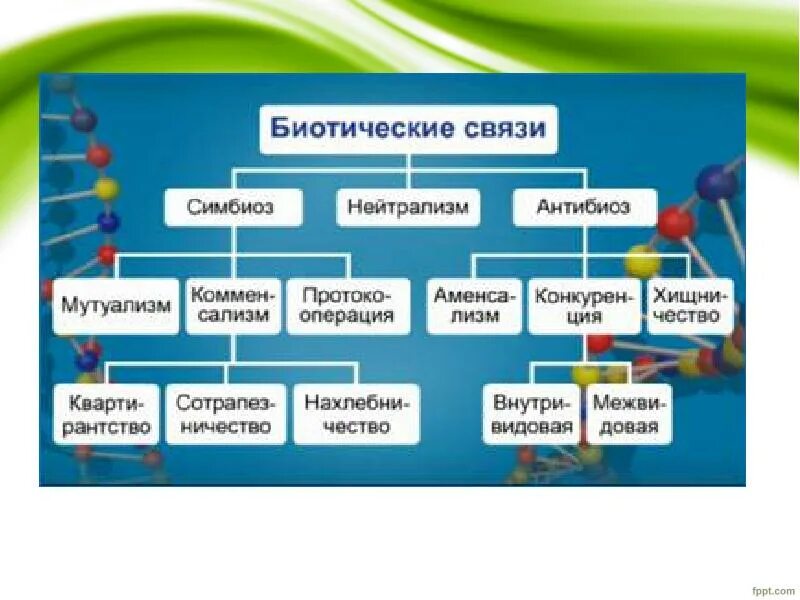 Биотические связи

Симбиоз

Нейтрализм

Антибиоз

Мутуализм

Комменсализм

Протокооперация

Аменсализм

Конкуренция

Хищничество

Квартирантство

Сотрапезничество

Нахлебничество

Внутривидовая

Межвидовая

fppt.com